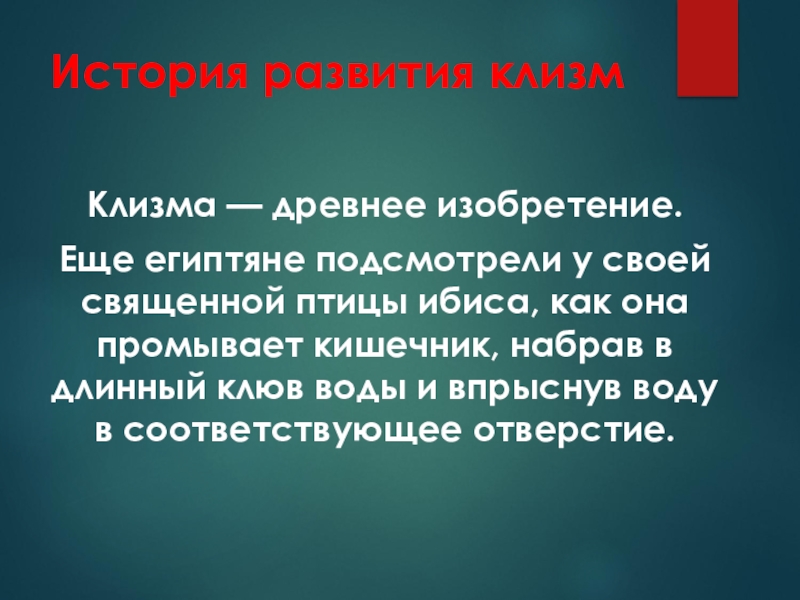 История развития клизм

Клизма — древнее изобретение.

Еще египтяне подсмотрели у своей священной птицы ибиса, как она промывает кишечник, набрав в длинный клюв воды и впрыснув воду в соответствующее отверстие.